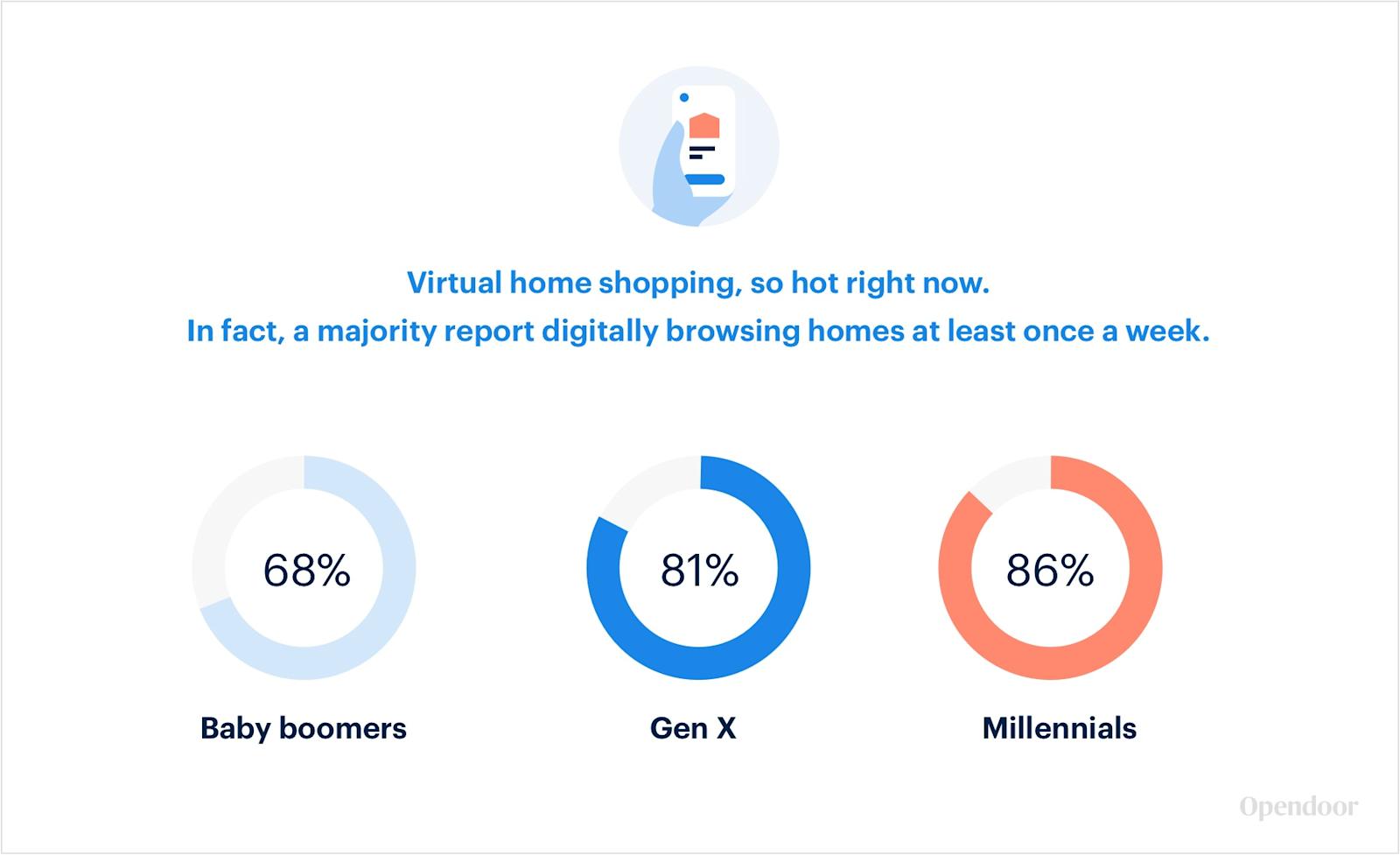 Virtual home shopping, so hot right now.
In fact, a majority report digitally browsing homes at least once a week.

68%
Baby boomers

81%
Gen X

86%
Millennials

Opendoor